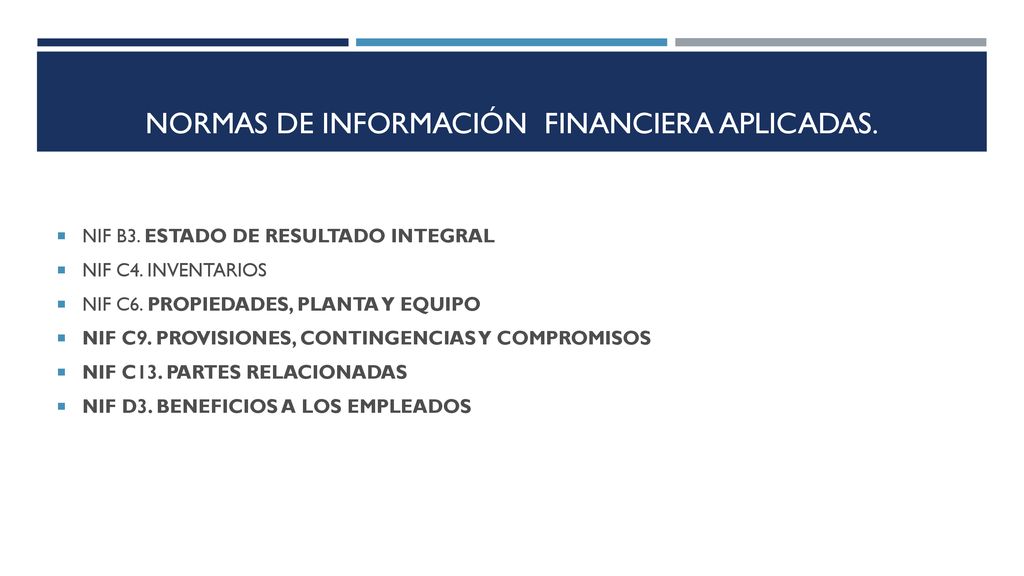 NORMAS DE INFORMACIÓN FINANCIERA APLICADAS.

- NIF B3. ESTADO DE RESULTADO INTEGRAL
- NIF C4. INVENTARIOS
- NIF C6. PROPIEDADES, PLANTA Y EQUIPO
- NIF C9. PROVISIONES, CONTINGENCIAS Y COMPROMISOS
- NIF C13. PARTES RELACIONADAS
- NIF D3. BENEFICIOS A LOS EMPLEADOS